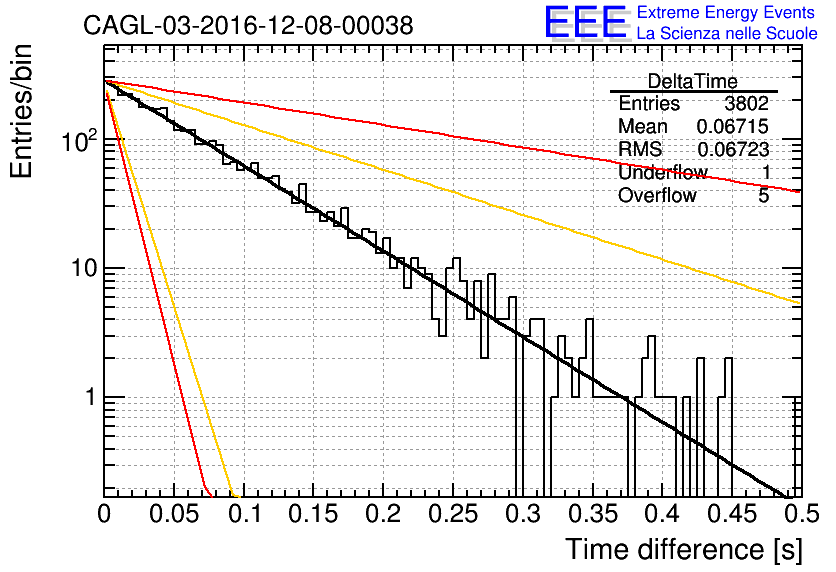 CAGL-03-2016-12-08-00038

EEE Extreme Energy Events
La Scienza nelle Scuole

| DeltaTime | |
|---|---|
| Entries | 3802 |
| Mean | 0.06715 |
| RMS | 0.06723 |
| Underflow | 1 |
| Overflow | 5 |

Entries/bin

$10^2$

10

1

0 0.05 0.1 0.15 0.2 0.25 0.3 0.35 0.4 0.45 0.5

Time difference [s]